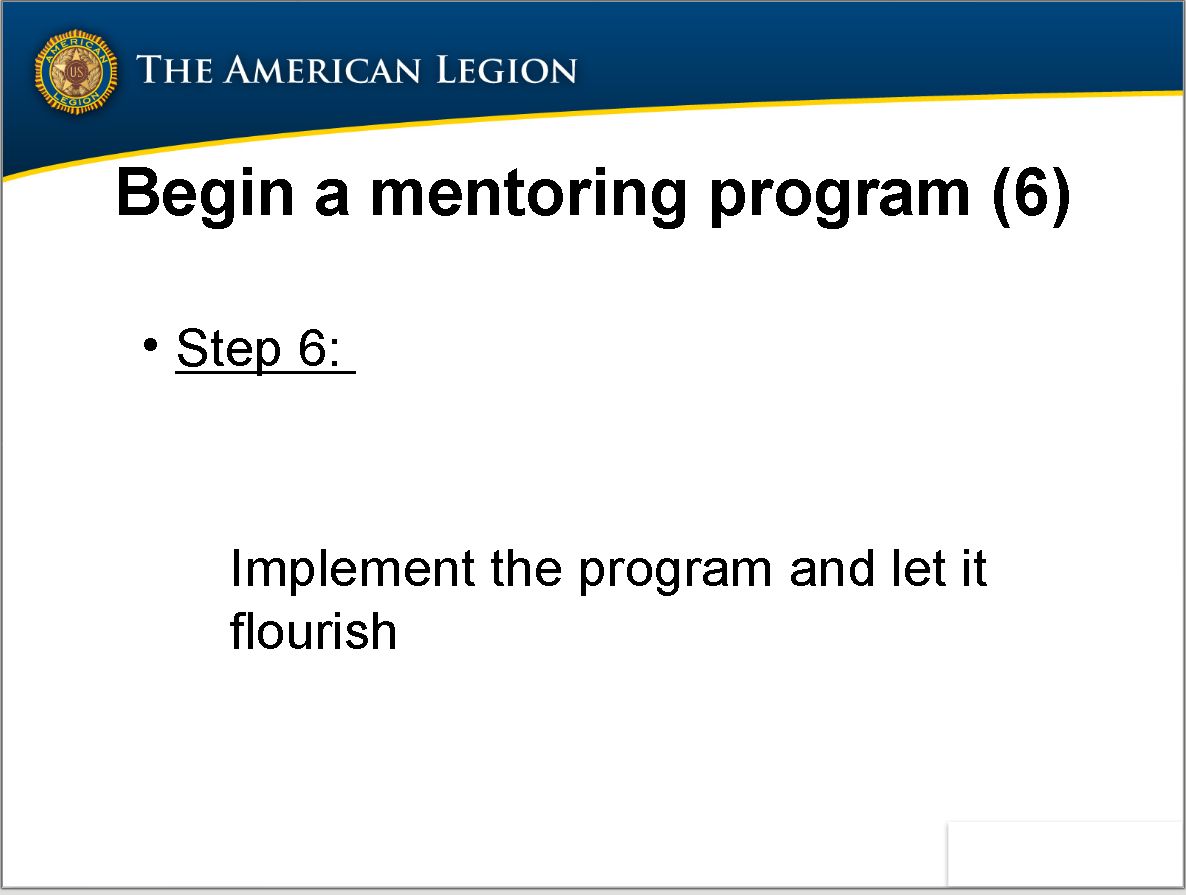 AMERICAN US LEGION

THE AMERICAN LEGION

Begin a mentoring program (6)

• Step 6:

Implement the program and let it flourish